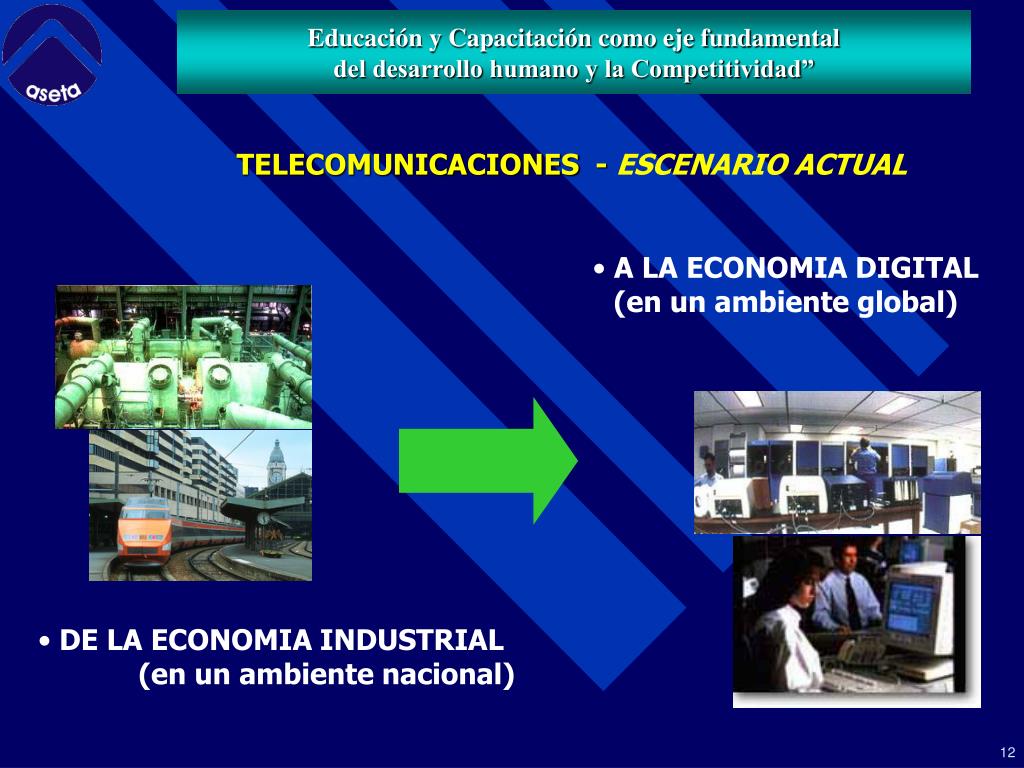 aseta

Educación y Capacitación como eje fundamental del desarrollo humano y la Competitividad”

TELECOMUNICACIONES - ESCENARIO ACTUAL

• A LA ECONOMIA DIGITAL (en un ambiente global)

• DE LA ECONOMIA INDUSTRIAL (en un ambiente nacional)

12